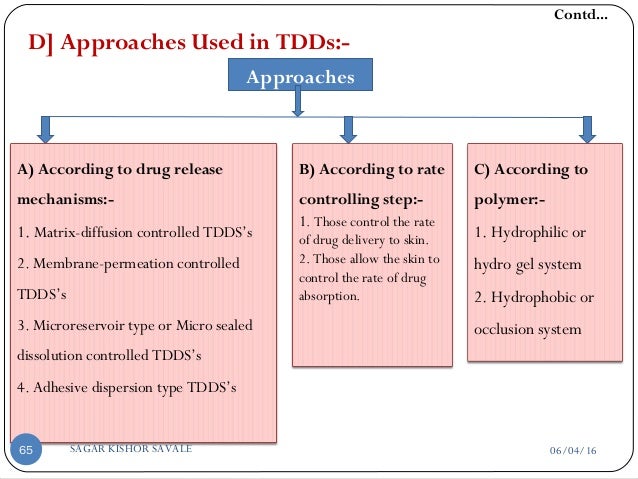 Contd...

D] Approaches Used in TDDs:-

Approaches

A) According to drug release mechanisms:-

1. Matrix-diffusion controlled TDDS's

2. Membrane-permeation controlled TDDS's

3. Microreservoir type or Micro sealed dissolution controlled TDDS's

4. Adhesive dispersion type TDDS's

B) According to rate controlling step:-

1. Those control the rate of drug delivery to skin.

2. Those allow the skin to control the rate of drug absorption.

C) According to polymer:-

1. Hydrophilic or hydro gel system

2. Hydrophobic or occlusion system

65

SAGAR KISHOR SAVALE

06/04/16